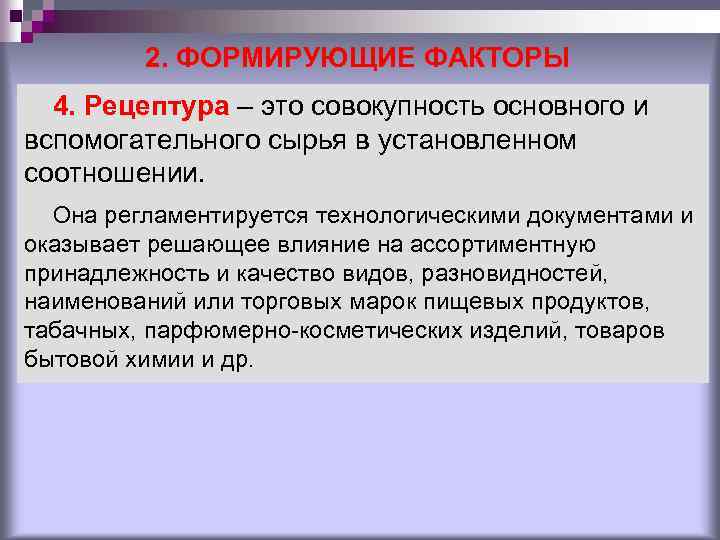 2. ФОРМИРУЮЩИЕ ФАКТОРЫ

4. Рецептура – это совокупность основного и вспомогательного сырья в установленном соотношении.

Она регламентируется технологическими документами и оказывает решающее влияние на ассортиментную принадлежность и качество видов, разновидностей, наименований или торговых марок пищевых продуктов, табачных, парфюмерно-косметических изделий, товаров бытовой химии и др.